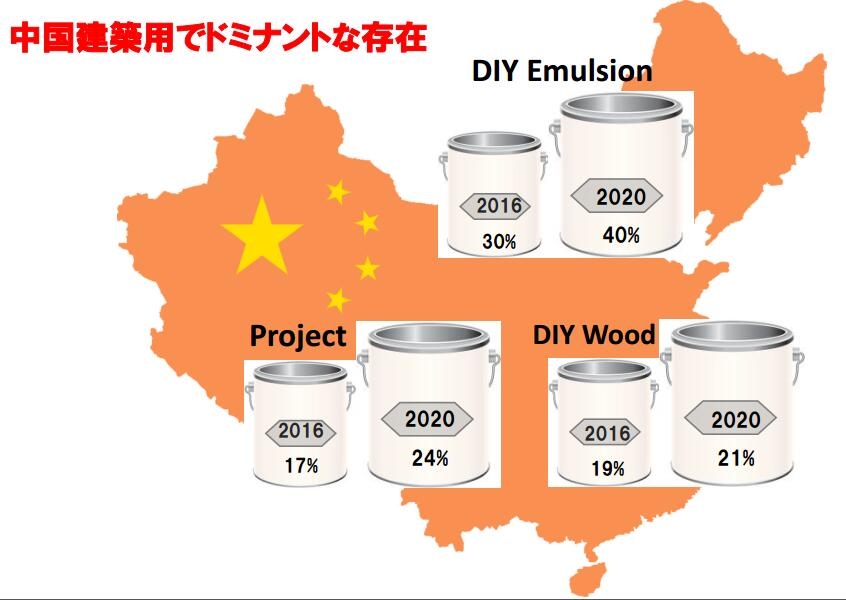 中国建築用でドミナントな存在

DIY Emulsion

2016
30%

2020
40%

Project

2016
17%

2020
24%

DIY Wood

2016
19%

2020
21%